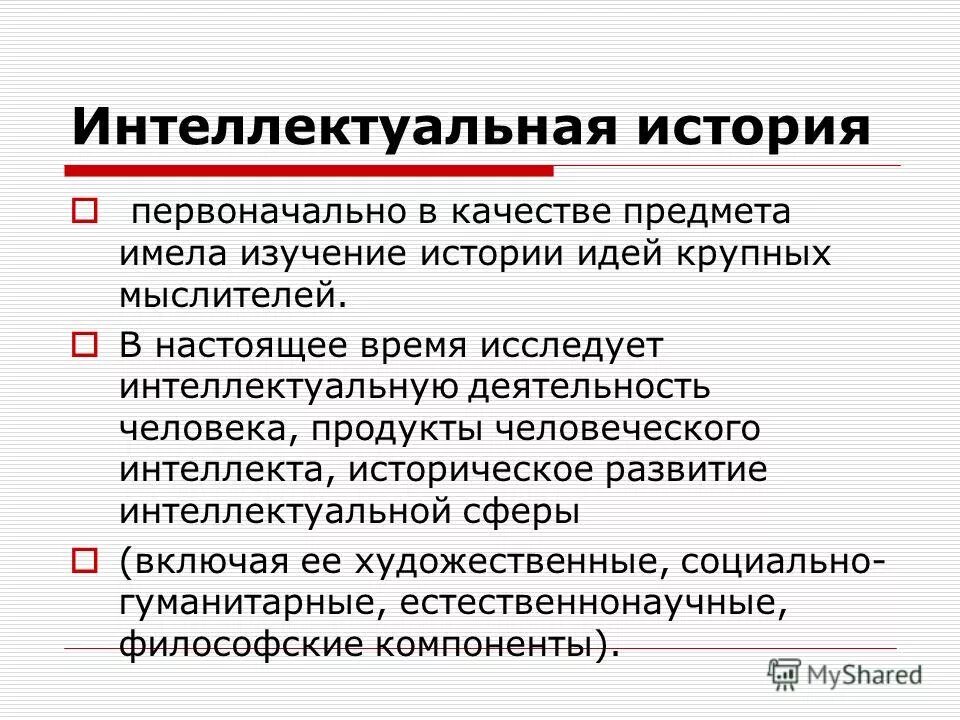 Интеллектуальная история

первоначально в качестве предмета имела изучение истории идей крупных мыслителей.

В настоящее время исследует интеллектуальную деятельность человека, продукты человеческого интеллекта, историческое развитие интеллектуальной сферы

(включая ее художественные, социально-гуманитарные, естественнонаучные, философские компоненты).

MyShared